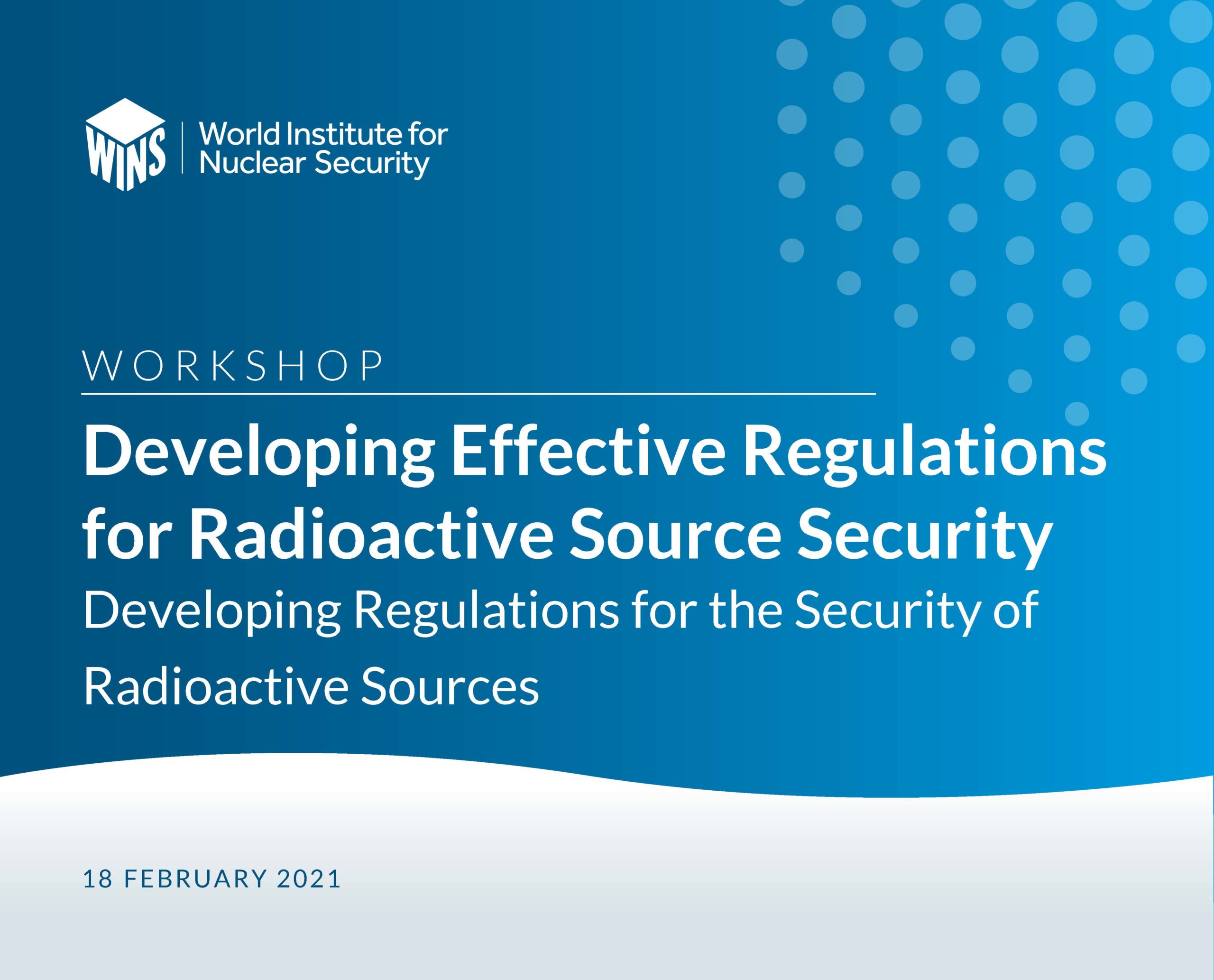 WINS World Institute for Nuclear Security

WORKSHOP

Developing Effective Regulations for Radioactive Source Security

Developing Regulations for the Security of Radioactive Sources

18 FEBRUARY 2021